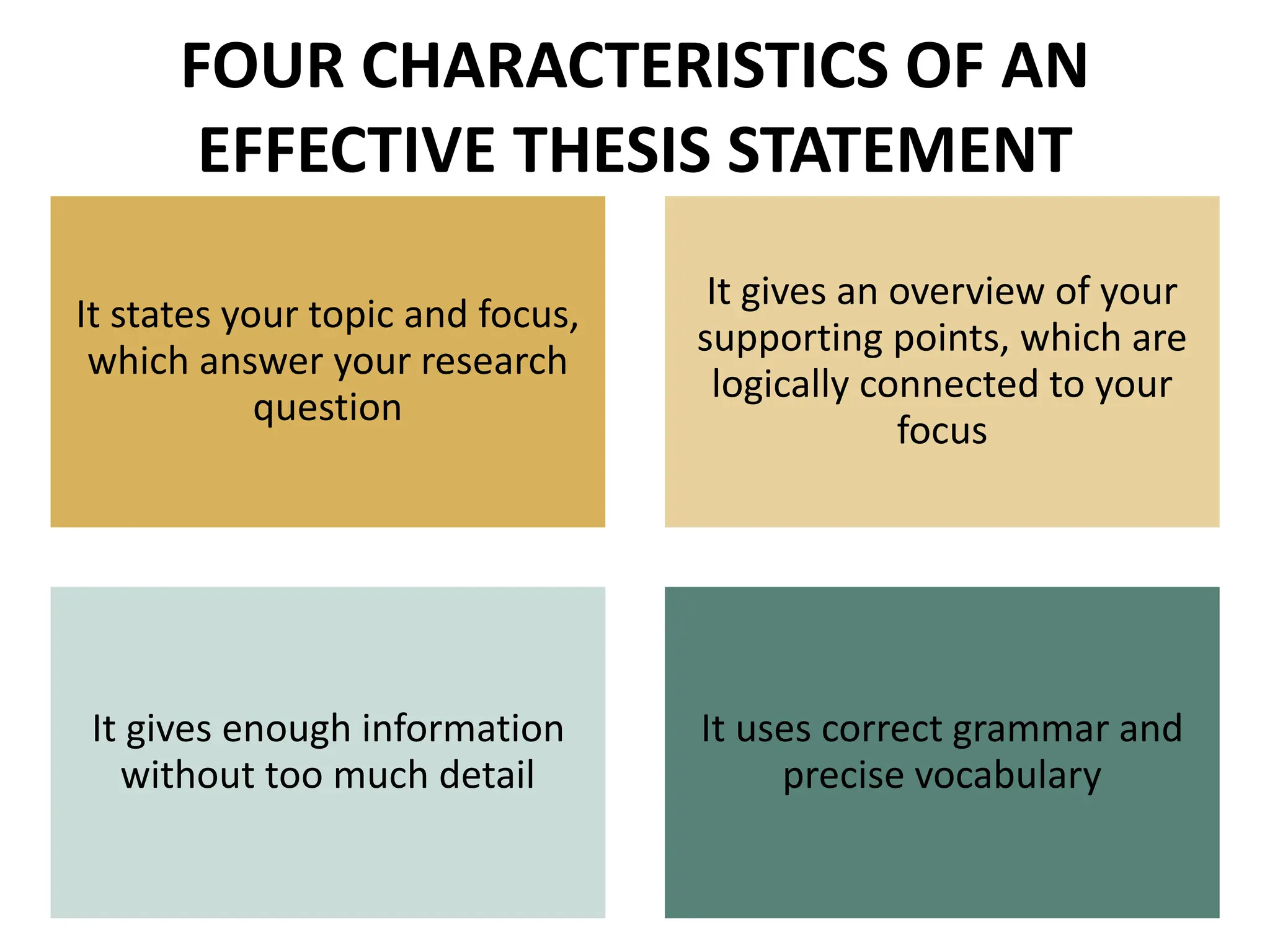 FOUR CHARACTERISTICS OF AN EFFECTIVE THESIS STATEMENT

It states your topic and focus, which answer your research question

It gives an overview of your supporting points, which are logically connected to your focus

It gives enough information without too much detail

It uses correct grammar and precise vocabulary